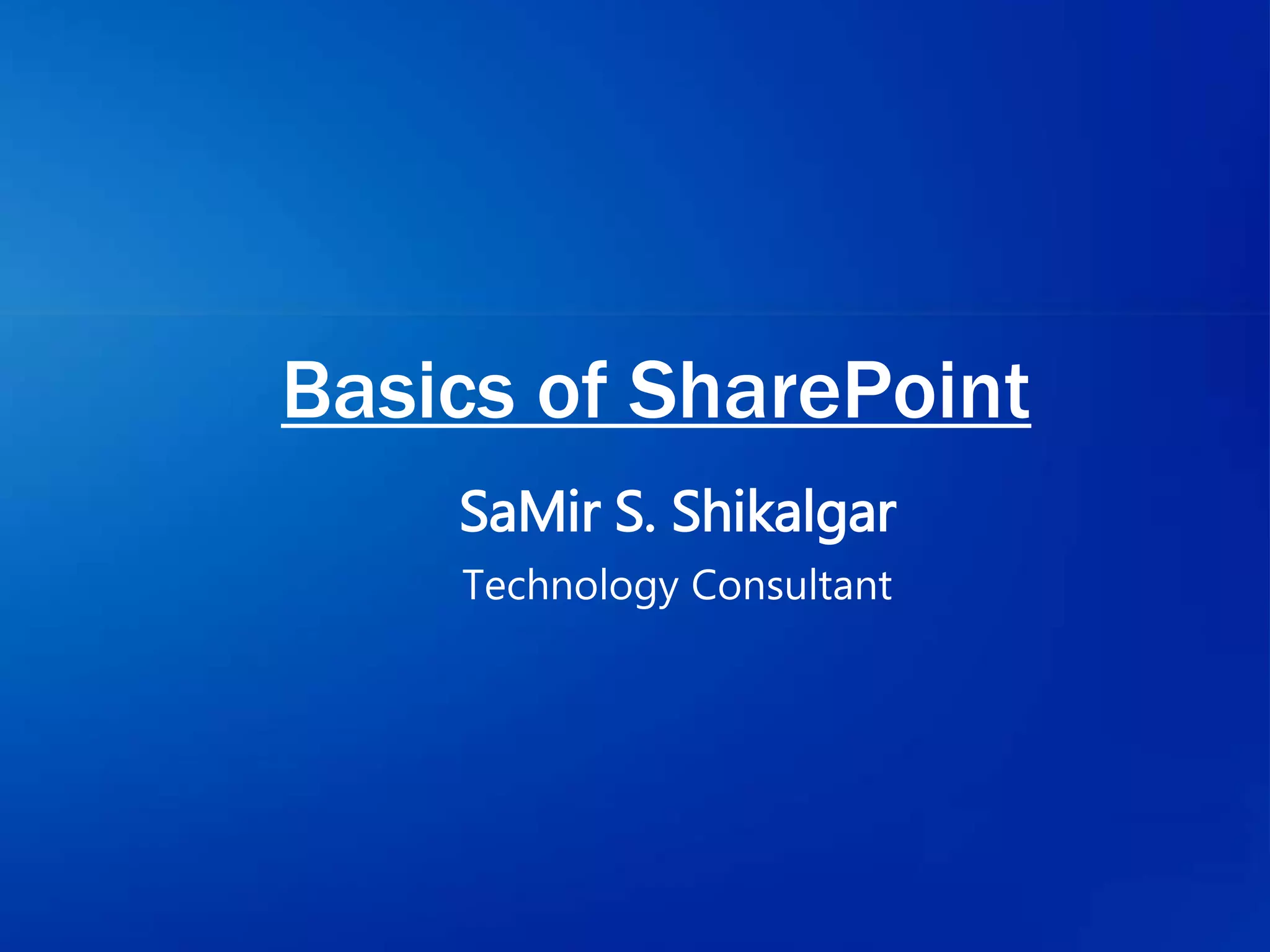 Basics of SharePoint

SaMir S. Shikalgar

Technology Consultant